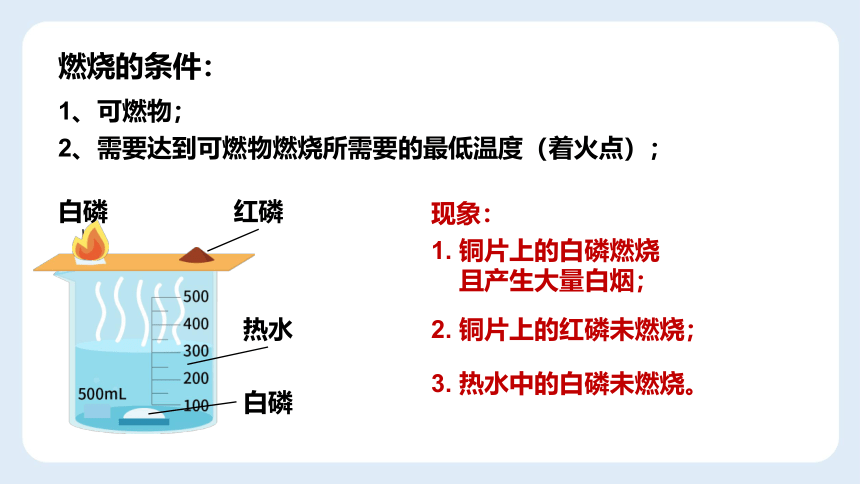 燃烧的条件：
1、可燃物；
2、需要达到可燃物燃烧所需要的最低温度（着火点）；

白磷
红磷
500
400
300
200
100
500mL
热水
白磷

现象：
1. 铜片上的白磷燃烧且产生大量白烟；
2. 铜片上的红磷未燃烧；
3. 热水中的白磷未燃烧。